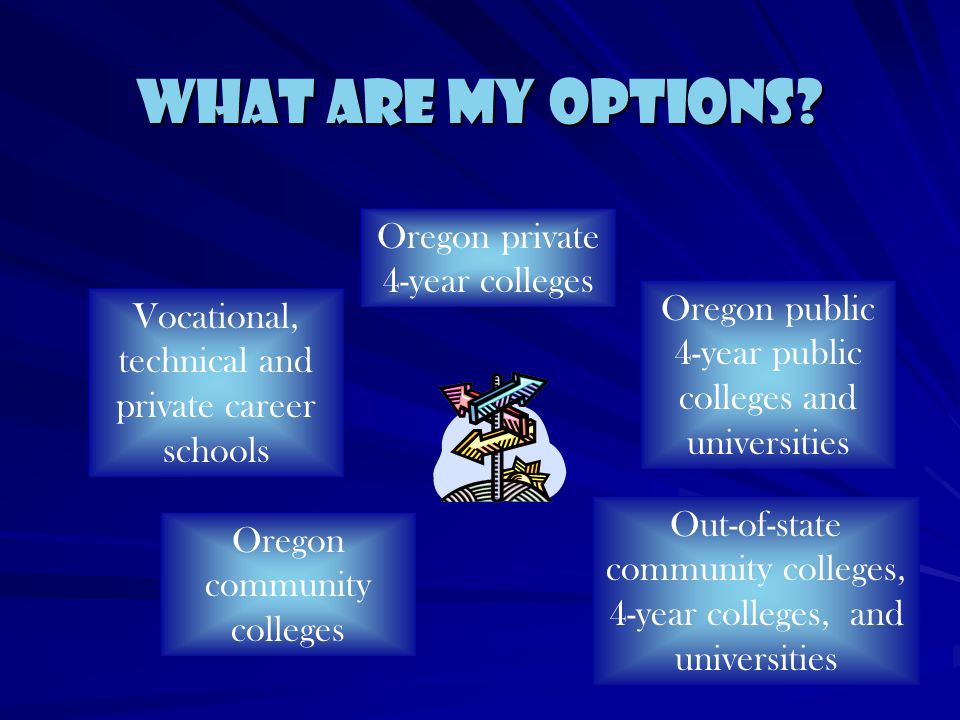 WHAT ARE MY OPTIONS?

Oregon private 4-year colleges

Vocational, technical and private career schools

Oregon public 4-year public colleges and universities

Oregon community colleges

Out-of-state community colleges, 4-year colleges, and universities